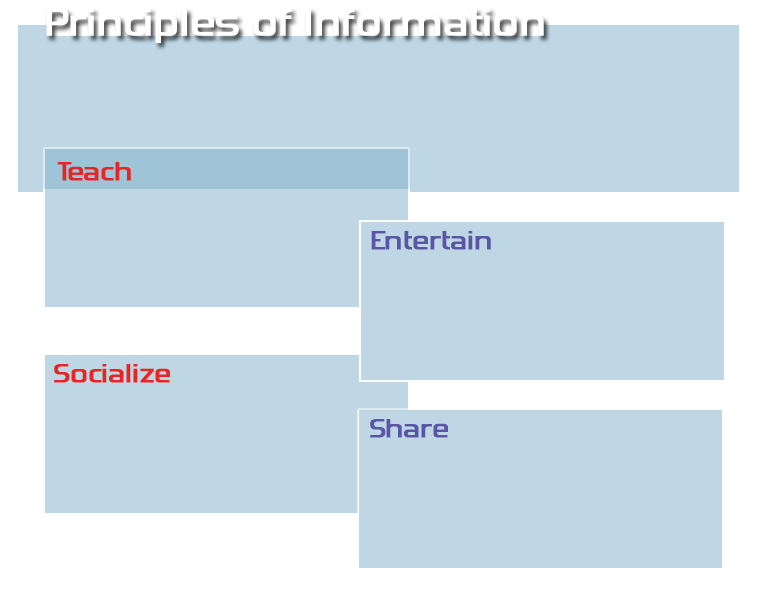 Principles of Information

Teach

Entertain

Socialize

Share